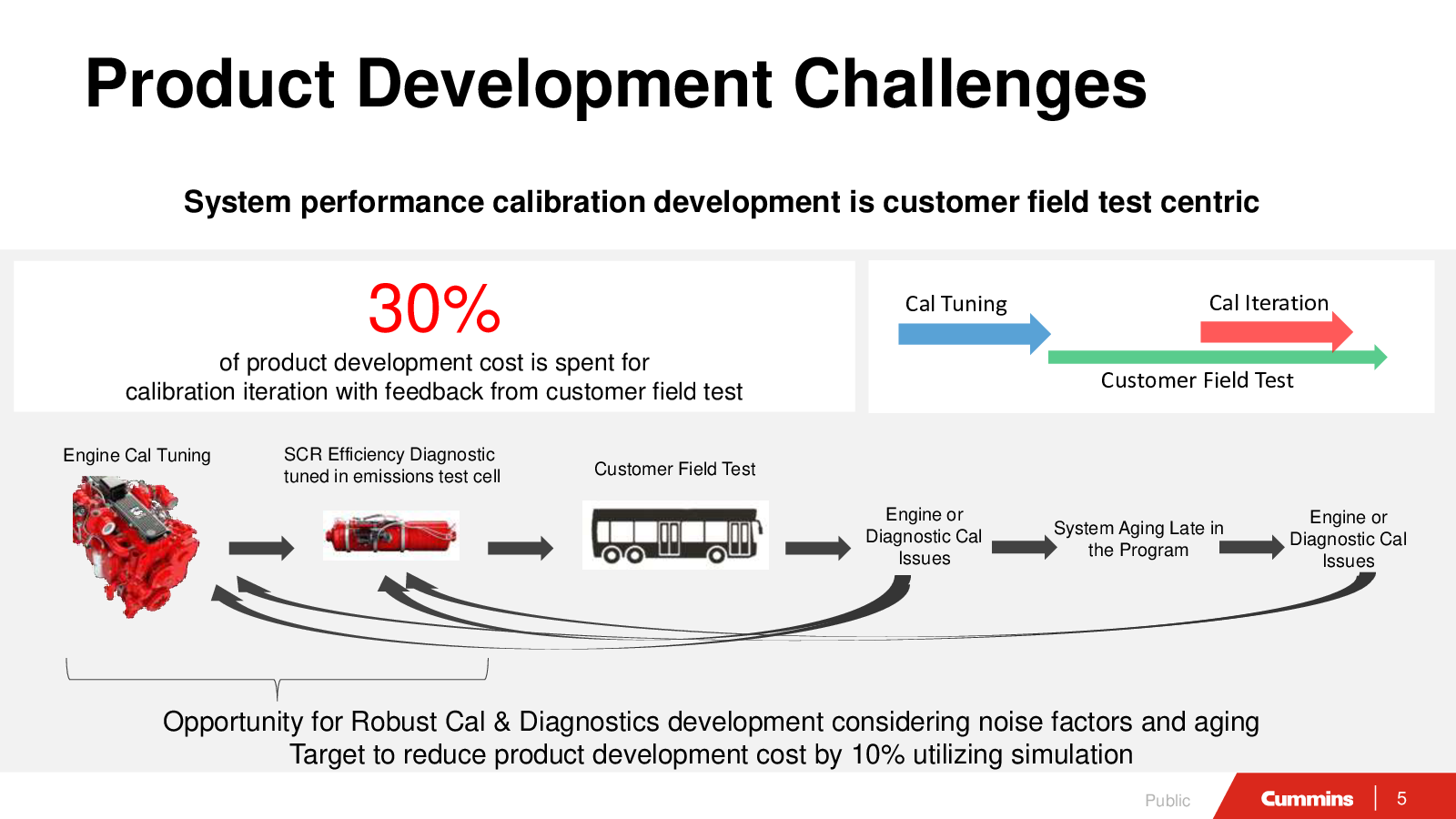 Product Development Challenges

System performance calibration development is customer field test centric

30%
of product development cost is spent for calibration iteration with feedback from customer field test

Cal Tuning
Cal Iteration
Customer Field Test

Engine Cal Tuning

SCR Efficiency Diagnostic tuned in emissions test cell

Customer Field Test

Engine or Diagnostic Cal Issues

System Aging Late in the Program

Engine or Diagnostic Cal Issues

Opportunity for Robust Cal & Diagnostics development considering noise factors and aging
Target to reduce product development cost by 10% utilizing simulation

Public
Cummins
5